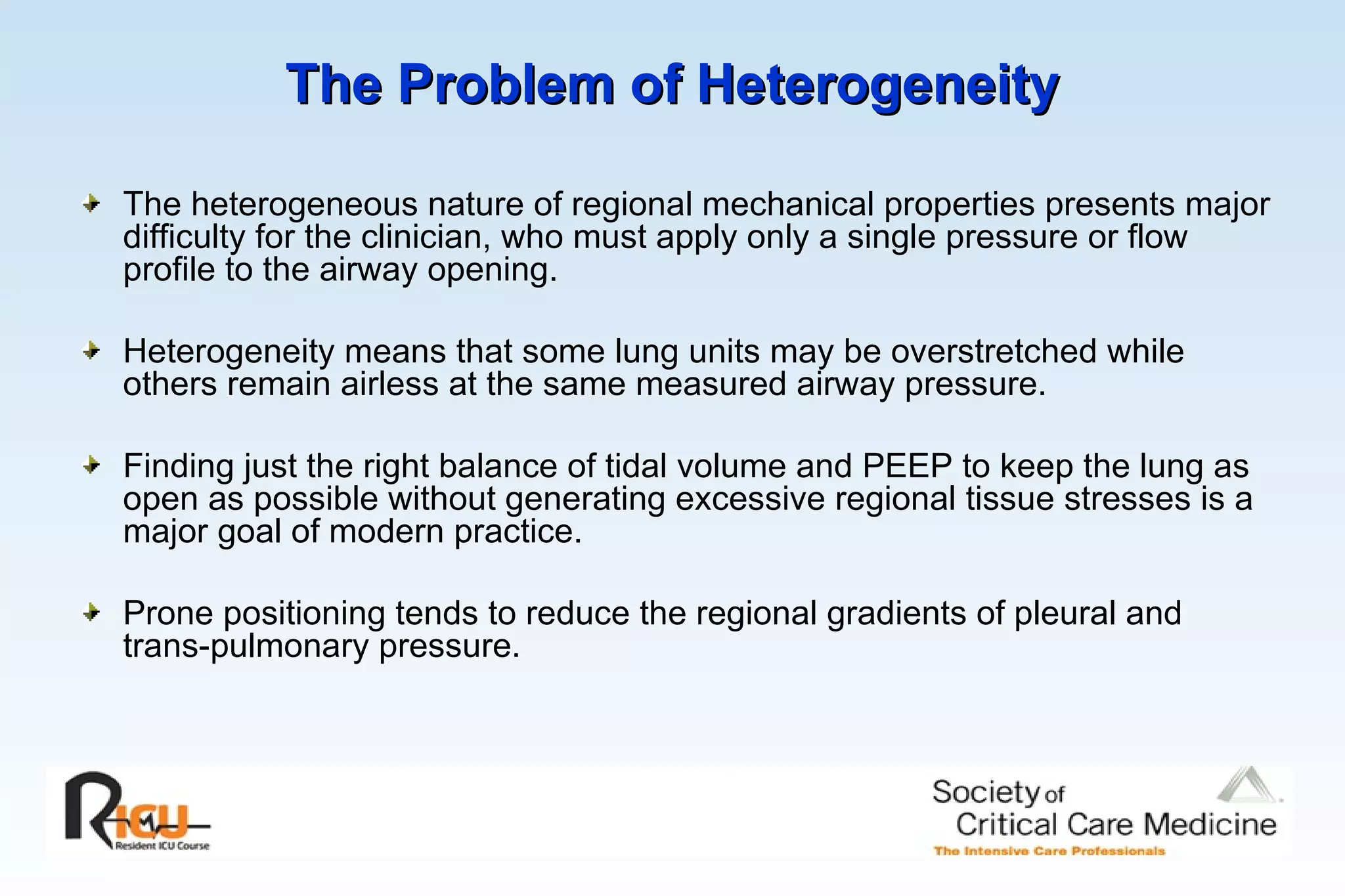 The Problem of Heterogeneity

The heterogeneous nature of regional mechanical properties presents major difficulty for the clinician, who must apply only a single pressure or flow profile to the airway opening.

Heterogeneity means that some lung units may be overstretched while others remain airless at the same measured airway pressure.

Finding just the right balance of tidal volume and PEEP to keep the lung as open as possible without generating excessive regional tissue stresses is a major goal of modern practice.

Prone positioning tends to reduce the regional gradients of pleural and trans-pulmonary pressure.

RICU
Resident ICU Course

Society of Critical Care Medicine
The Intensive Care Professionals